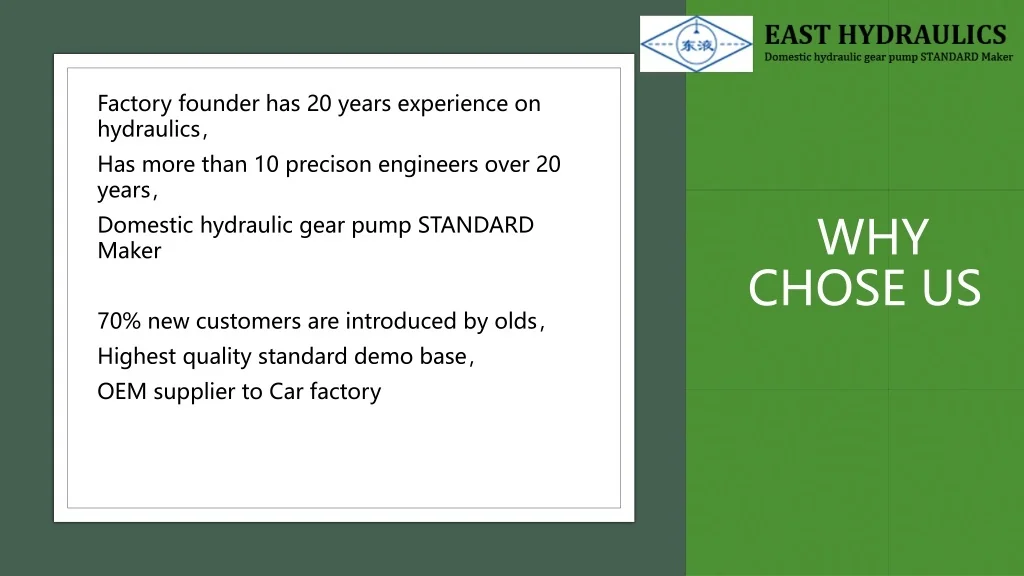 东液

EAST HYDRAULICS
Domestic hydraulic gear pump STANDARD Maker

Factory founder has 20 years experience on hydraulics，

Has more than 10 precison engineers over 20 years，

Domestic hydraulic gear pump STANDARD Maker

70% new customers are introduced by olds，

Highest quality standard demo base，

OEM supplier to Car factory

WHY CHOSE US